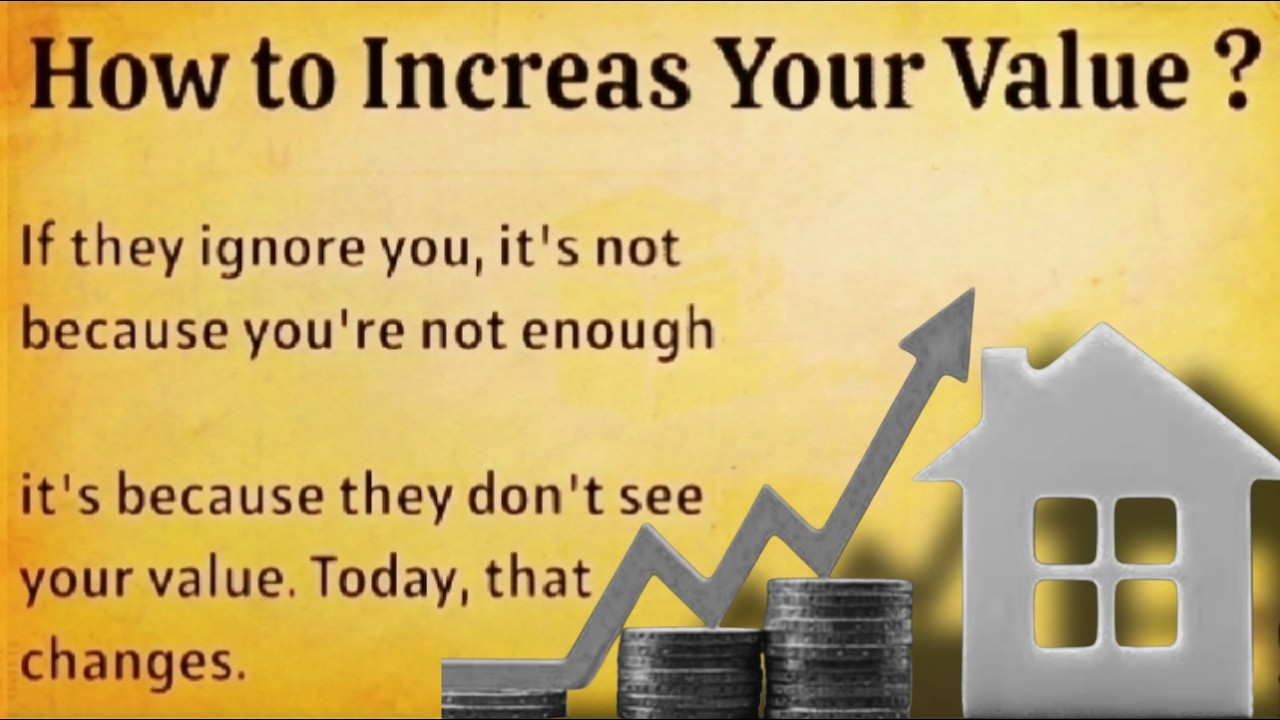 How to Increas Your Value ?

If they ignore you, it's not because you're not enough

it's because they don't see your value. Today, that changes.